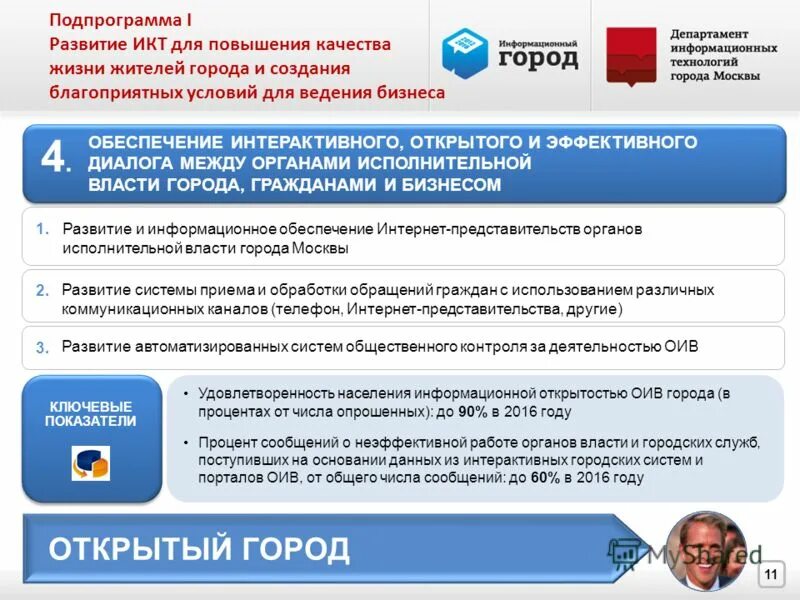 Подпрограмма I
Развитие ИКТ для повышения качества жизни жителей города и создания благоприятных условий для ведения бизнеса

Информационный город

Департамент информационных технологий города Москвы

4. ОБЕСПЕЧЕНИЕ ИНТЕРАКТИВНОГО, ОТКРЫТОГО И ЭФФЕКТИВНОГО ДИАЛОГА МЕЖДУ ОРГАНАМИ ИСПОЛНИТЕЛЬНОЙ ВЛАСТИ ГОРОДА, ГРАЖДАНАМИ И БИЗНЕСОМ

1. Развитие и информационное обеспечение Интернет-представительств органов исполнительной власти города Москвы

2. Развитие системы приема и обработки обращений граждан с использованием различных коммуникационных каналов (телефон, Интернет-представительства, другие)

3. Развитие автоматизированных систем общественного контроля за деятельностью ОИВ

КЛЮЧЕВЫЕ ПОКАЗАТЕЛИ

• Удовлетворенность населения информационной открытостью ОИВ города (в процентах от числа опрошенных): до 90% в 2016 году

• Процент сообщений о неэффективной работе органов власти и городских служб, поступивших на основании данных из интерактивных городских систем и порталов ОИВ, от общего числа сообщений: до 60% в 2016 году

ОТКРЫТЫЙ ГОРОД

MyShared

11